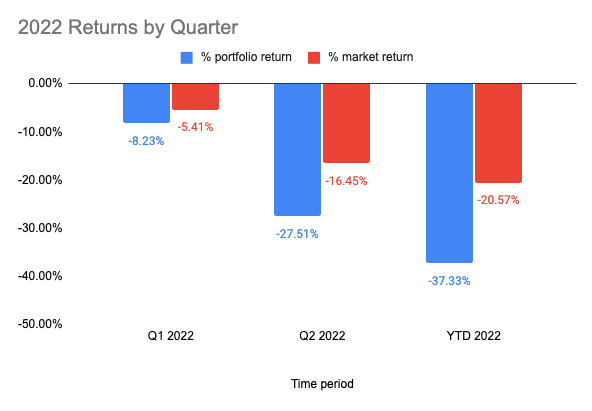 2022 Returns by Quarter

% portfolio return
% market return

0.00%
-10.00%
-20.00%
-30.00%
-40.00%
-50.00%

-8.23%
-5.41%
-27.51%
-16.45%
-37.33%
-20.57%

Q1 2022
Q2 2022
YTD 2022

Time period